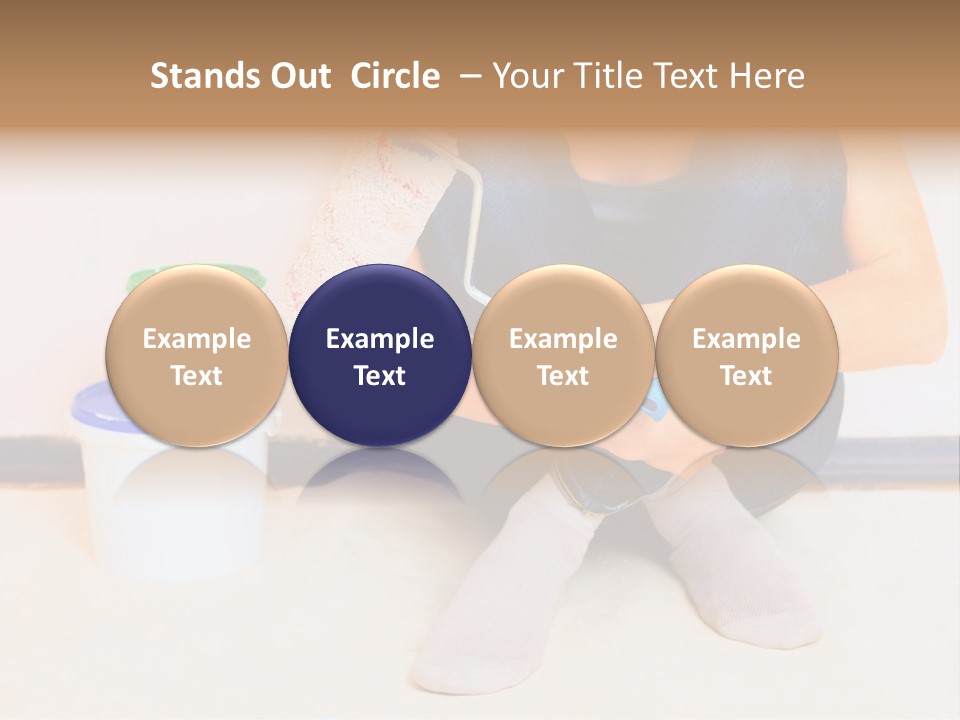 Stands Out  Circle  – Your Title Text Here

Example Text

Example Text

Example Text

Example Text